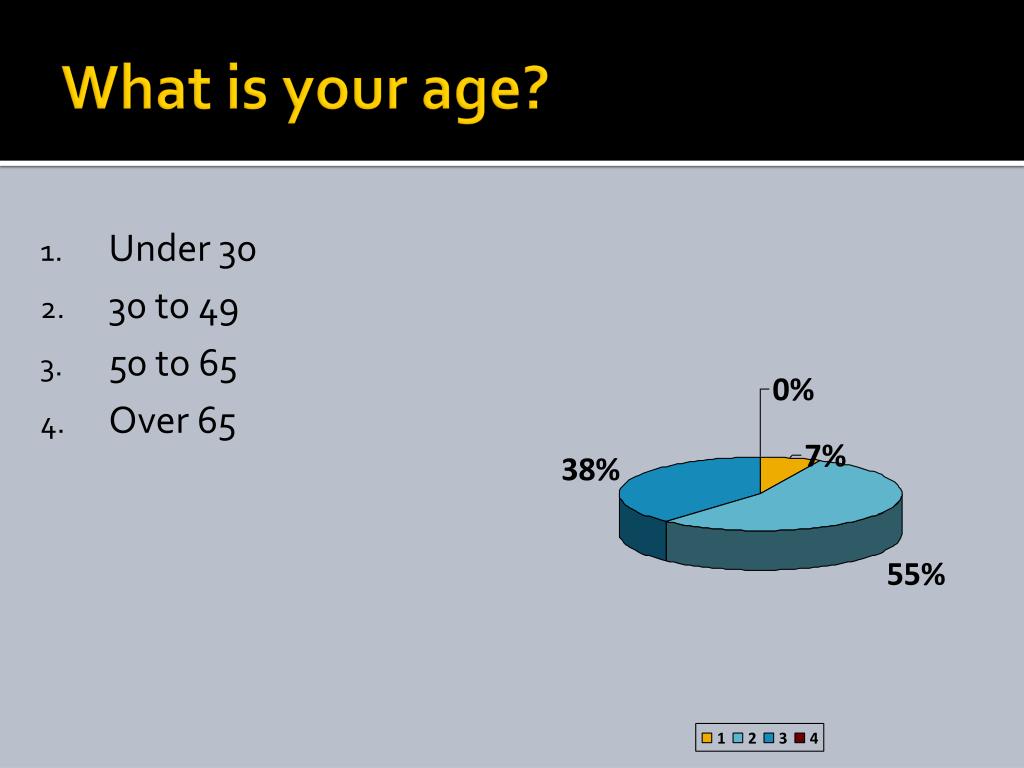 What is your age?

1. Under 30
2. 30 to 49
3. 50 to 65
4. Over 65

0%
7%
38%
55%

1 2 3 4